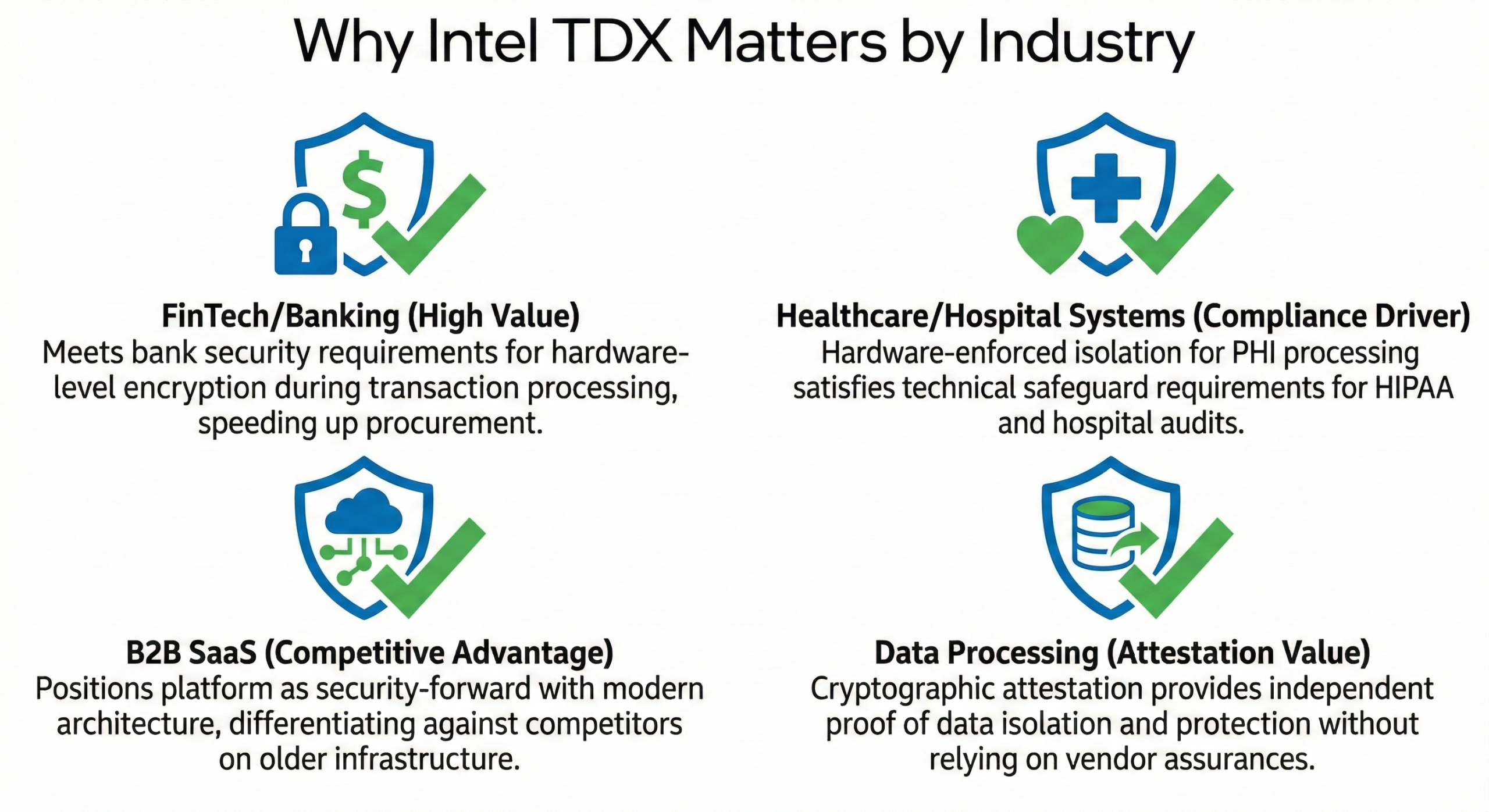 Why Intel TDX Matters by Industry

$

FinTech/Banking (High Value)
Meets bank security requirements for hardware-level encryption during transaction processing, speeding up procurement.

Healthcare/Hospital Systems (Compliance Driver)
Hardware-enforced isolation for PHI processing satisfies technical safeguard requirements for HIPAA and hospital audits.

B2B SaaS (Competitive Advantage)
Positions platform as security-forward with modern architecture, differentiating against competitors on older infrastructure.

Data Processing (Attestation Value)
Cryptographic attestation provides independent proof of data isolation and protection without relying on vendor assurances.